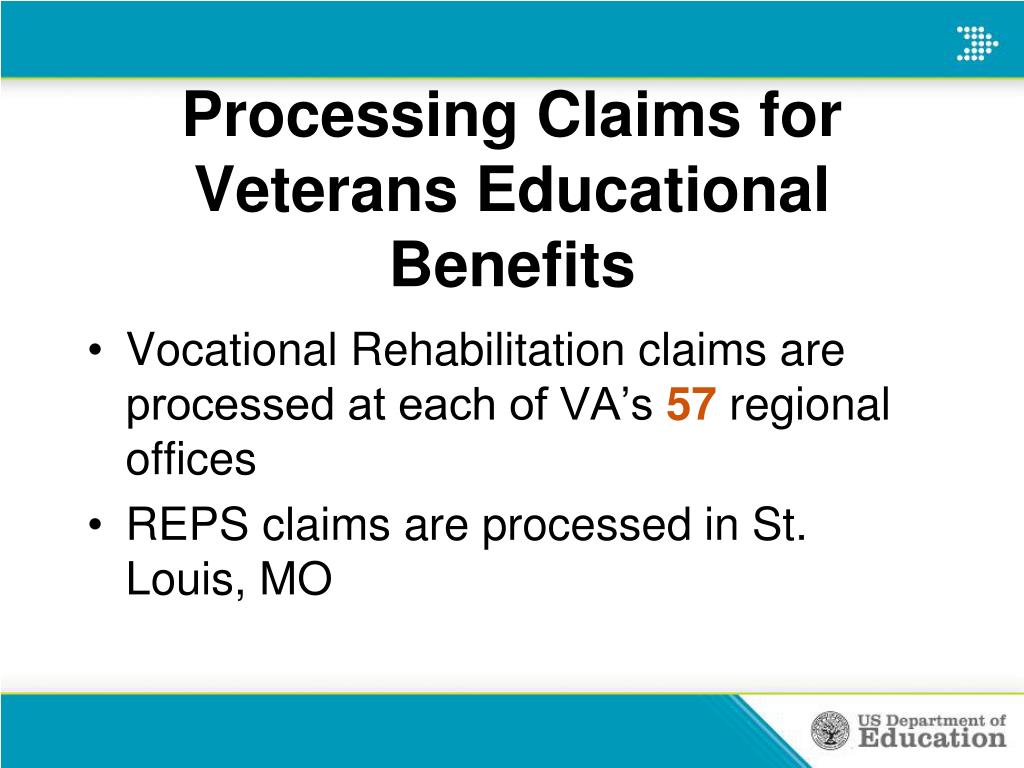 Processing Claims for Veterans Educational Benefits

• Vocational Rehabilitation claims are processed at each of VA’s 57 regional offices

• REPS claims are processed in St. Louis, MO

US Department of Education